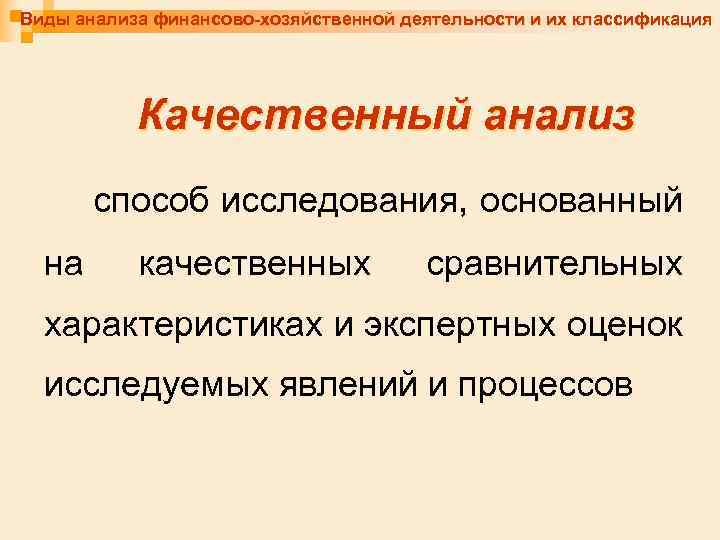 Виды анализа финансово-хозяйственной деятельности и их классификация

Качественный анализ

способ исследования, основанный на качественных сравнительных характеристиках и экспертных оценок исследуемых явлений и процессов